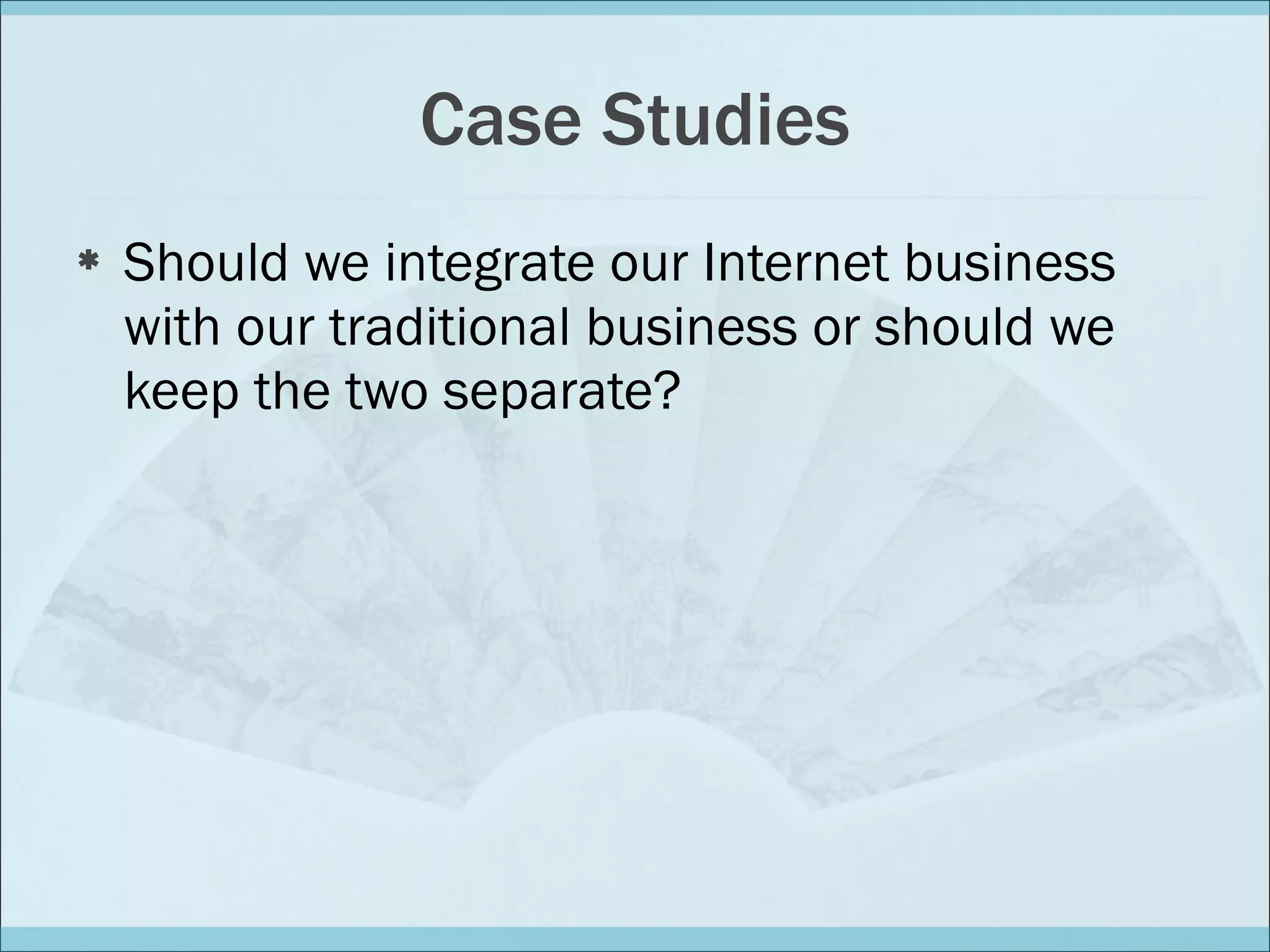 Case Studies

* Should we integrate our Internet business with our traditional business or should we keep the two separate?